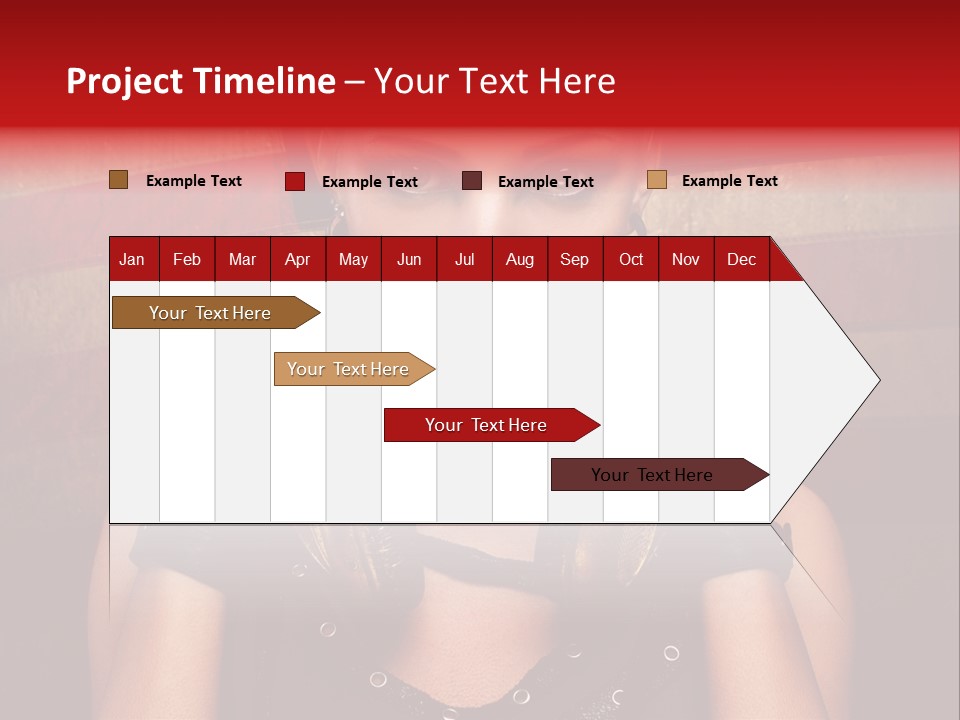 Project Timeline – Your Text Here

Example Text
Example Text
Example Text
Example Text

| Jan | Feb | Mar | Apr | May | Jun | Jul | Aug | Sep | Oct | Nov | Dec |
|---|---|---|---|---|---|---|---|---|---|---|---|

Your Text Here
Your Text Here
Your Text Here
Your Text Here